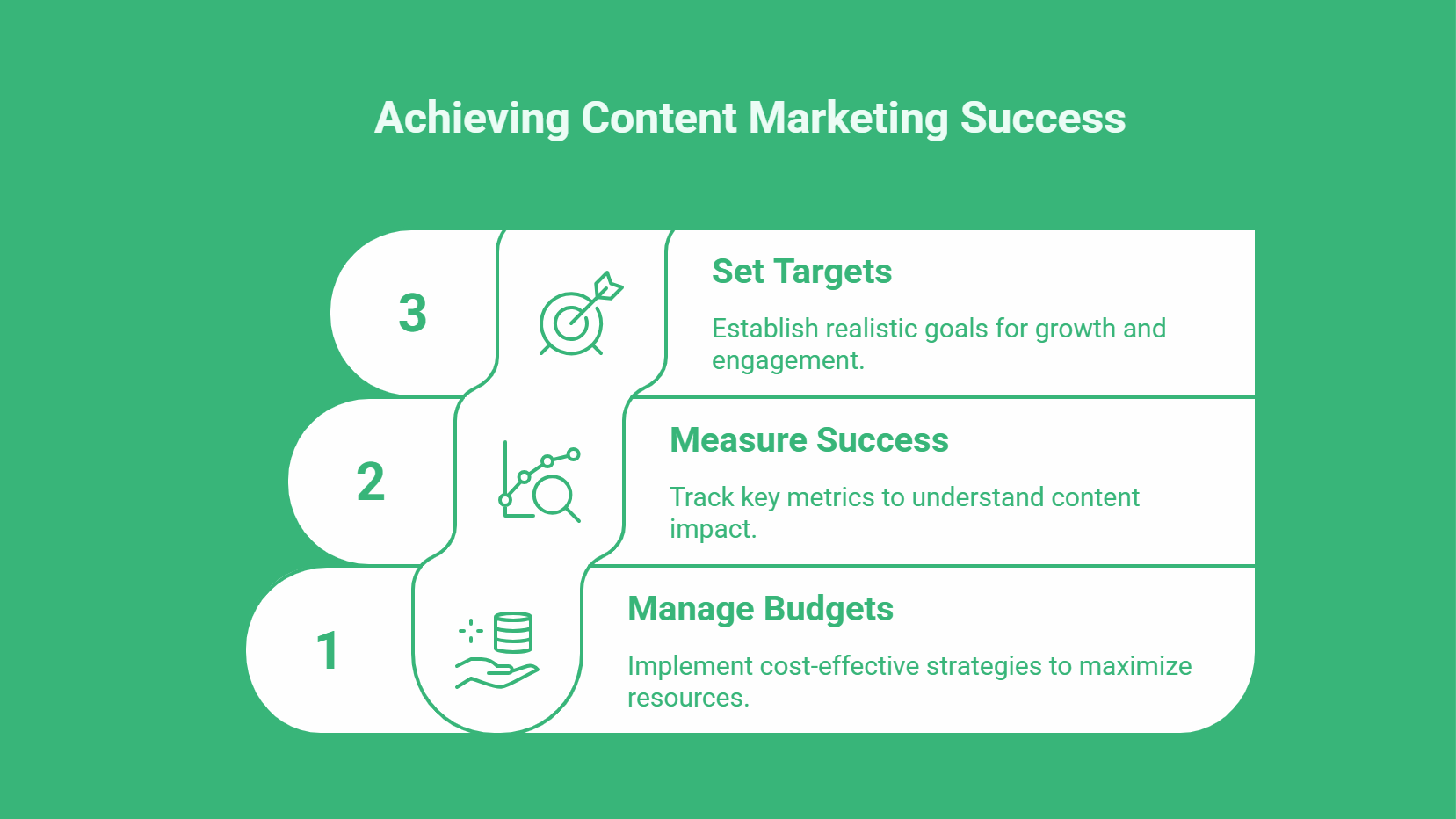 Achieving Content Marketing Success

3

Set Targets

Establish realistic goals for growth and engagement.

2

Measure Success

Track key metrics to understand content impact.

1

Manage Budgets

Implement cost-effective strategies to maximize resources.